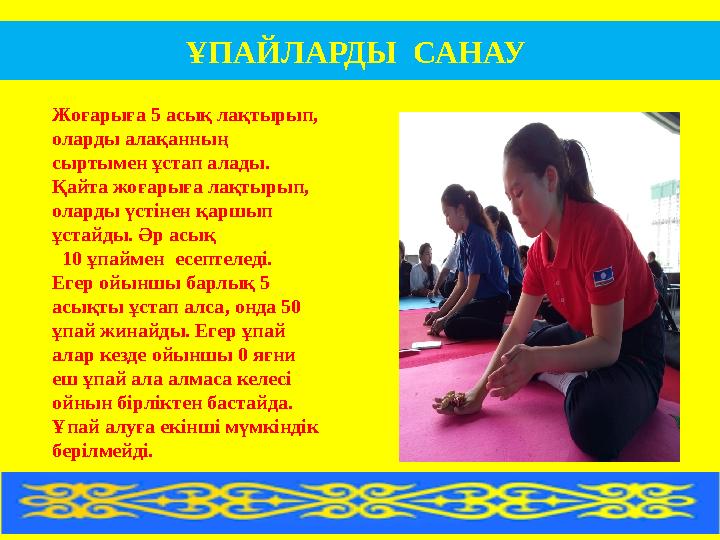 ҰПАЙЛАРДЫ САНАУ

Жоғарыға 5 асық лақтырып, оларды алақанның сыртымен ұстап алады. Қайта жоғарыға лақтырып, оларды үстінен қаршып ұстайды. Әр асық 10 ұпаймен есептеледі. Егер ойыншы барлық 5 асықты ұстап алса, онда 50 ұпай жинайды. Егер ұпай алар кезде ойыншы 0 яғни еш ұпай ала алмаса келесі ойнын бірліктен бастайда. Ұпай алуға екінші мүмкіндік берілмейді.